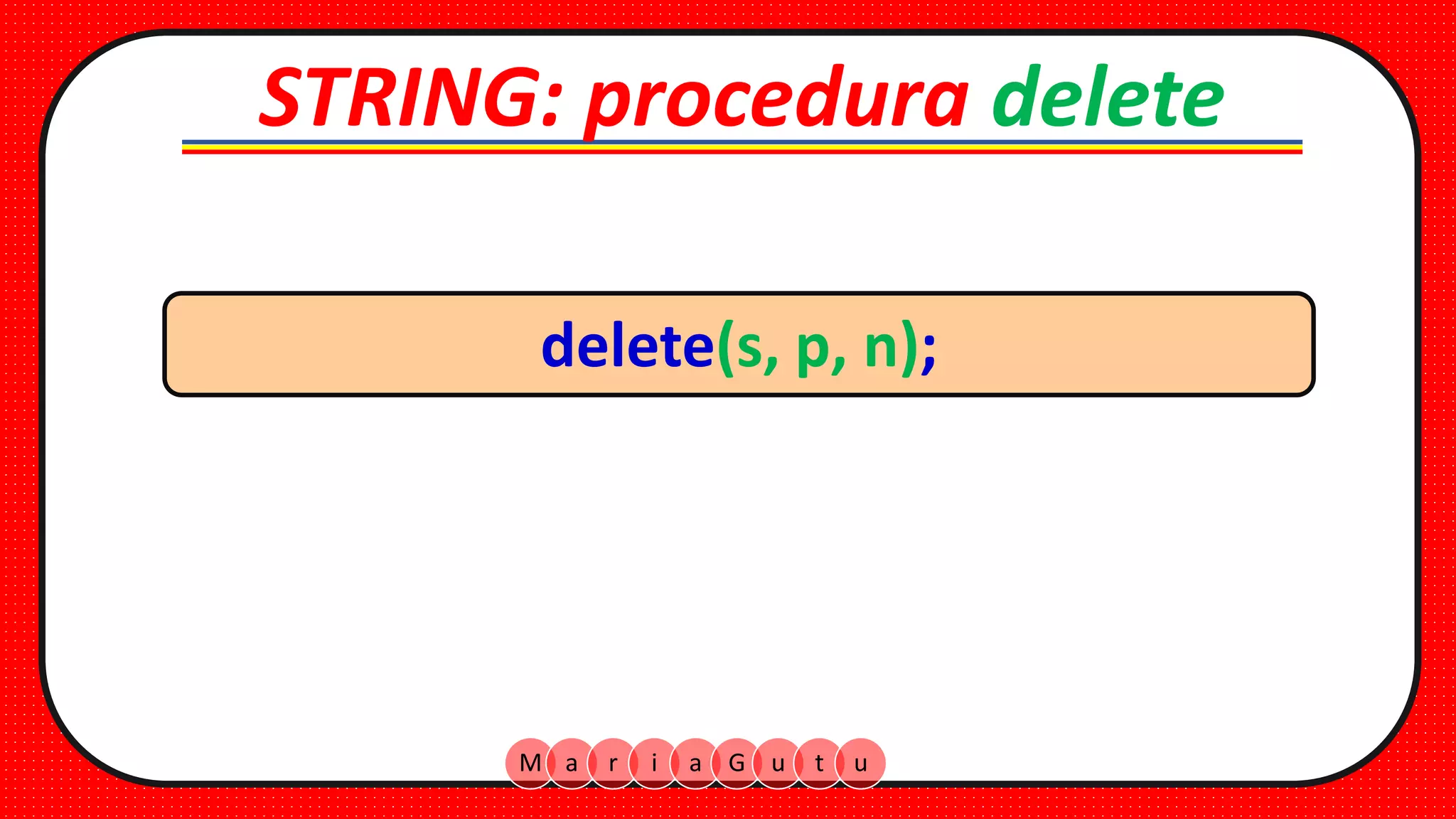 STRING: procedura delete

delete(s, p, n);

M a r i a G u t u